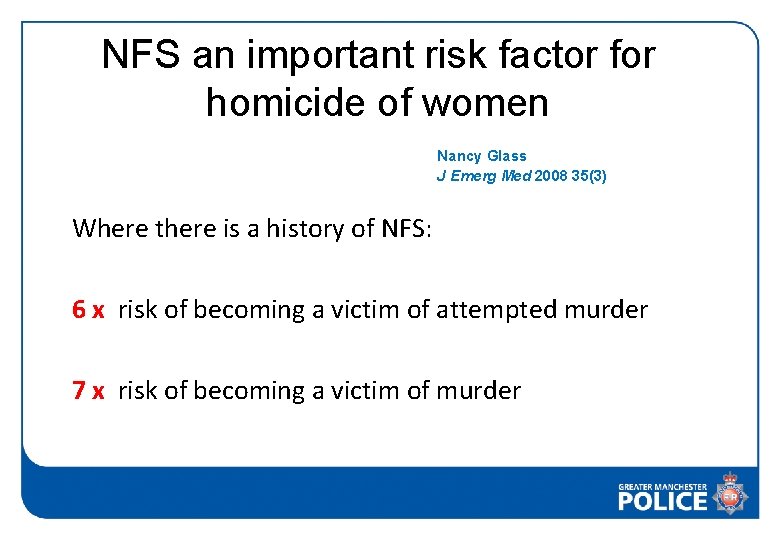 NFS an important risk factor for homicide of women

Nancy Glass
J Emerg Med 2008 35(3)

Where there is a history of NFS:

6 x risk of becoming a victim of attempted murder

7 x risk of becoming a victim of murder

GREATER MANCHESTER
POLICE